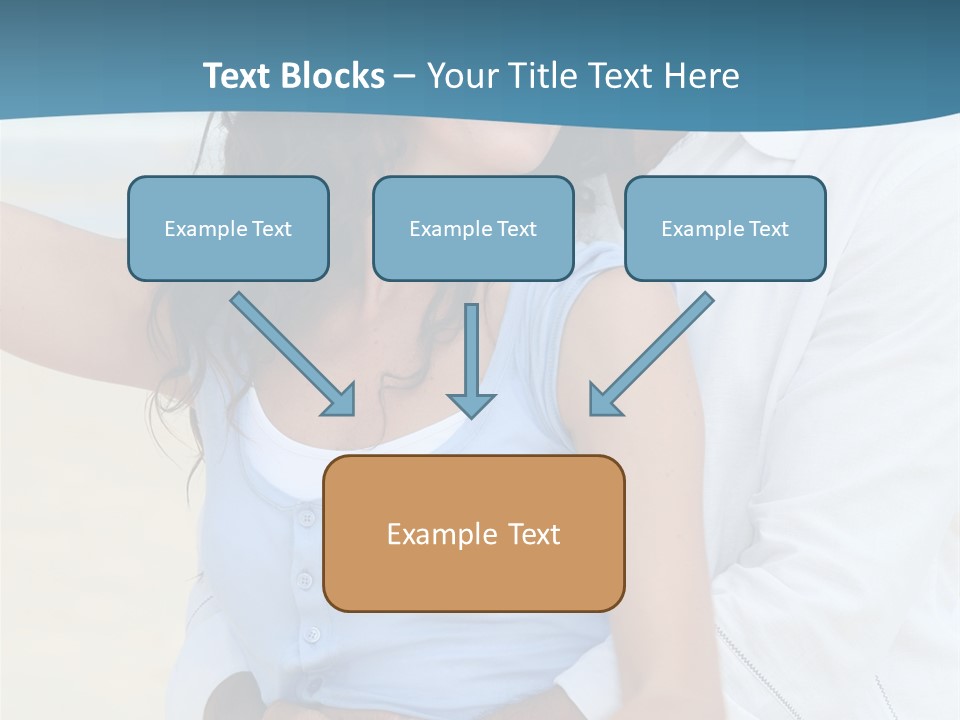 Text Blocks – Your Title Text Here

Example Text

Example Text

Example Text

Example Text